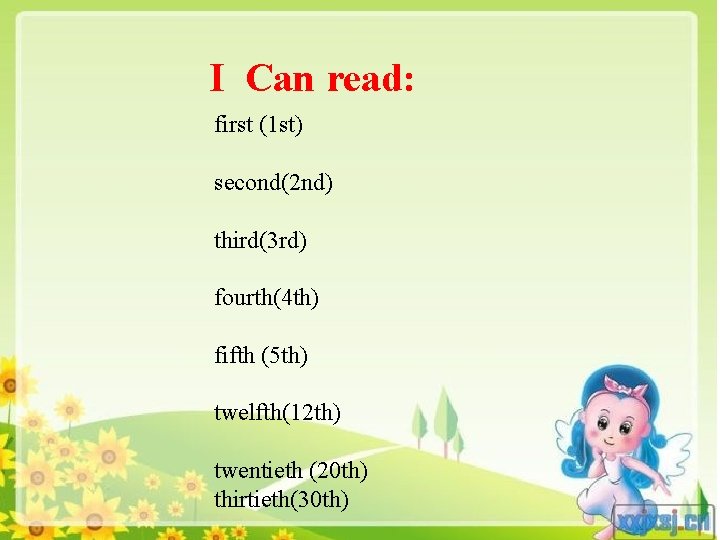 I Can read:

first (1st)

second(2nd)

third(3rd)

fourth(4th)

fifth (5th)

twelfth(12th)

twentieth (20th)
thirtieth(30th)

xxjxsj.cn